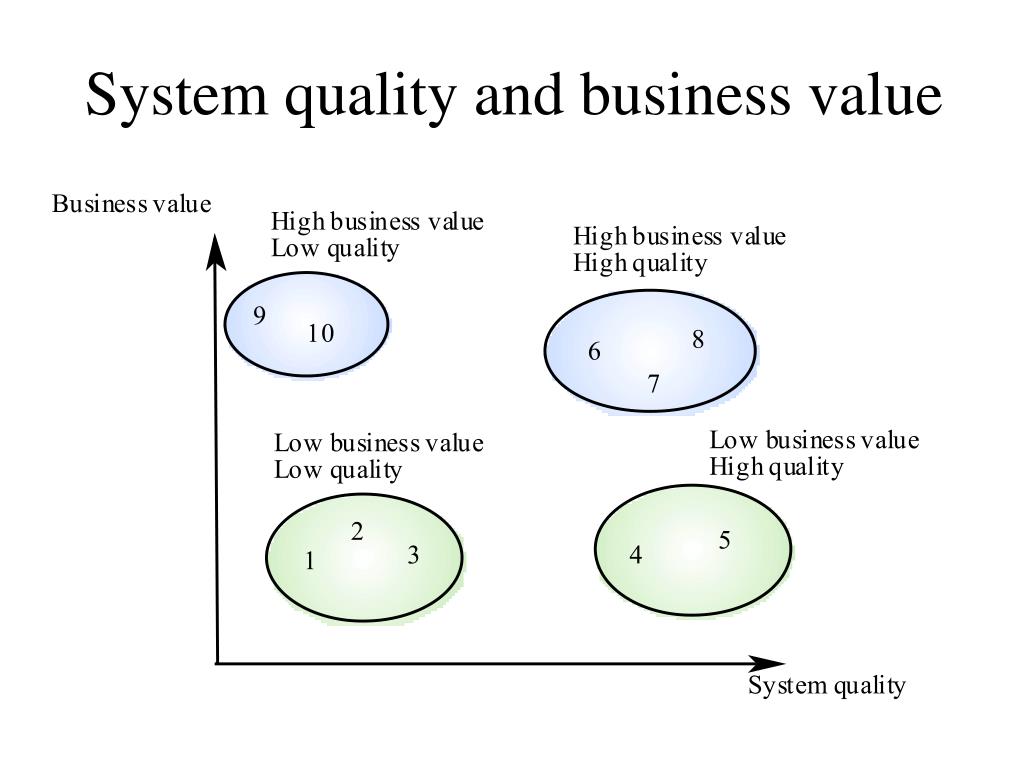 System quality and business value

Business value

High business value
Low quality

9
10

High business value
High quality

6
8
7

Low business value
Low quality

2
1
3

Low business value
High quality

4
5

System quality